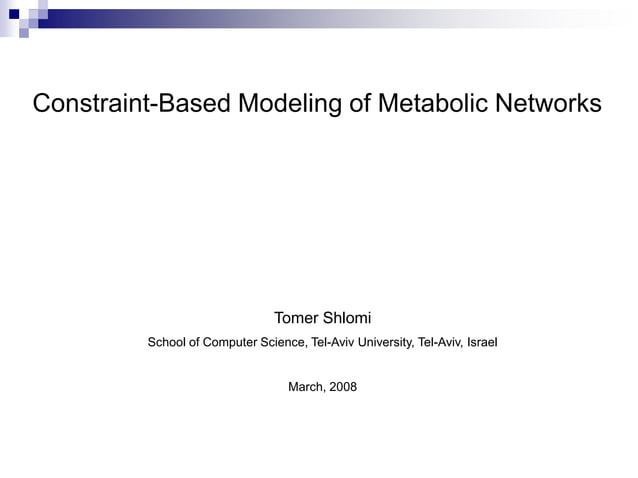 Constraint-Based Modeling of Metabolic Networks

Tomer Shlomi

School of Computer Science, Tel-Aviv University, Tel-Aviv, Israel

March, 2008